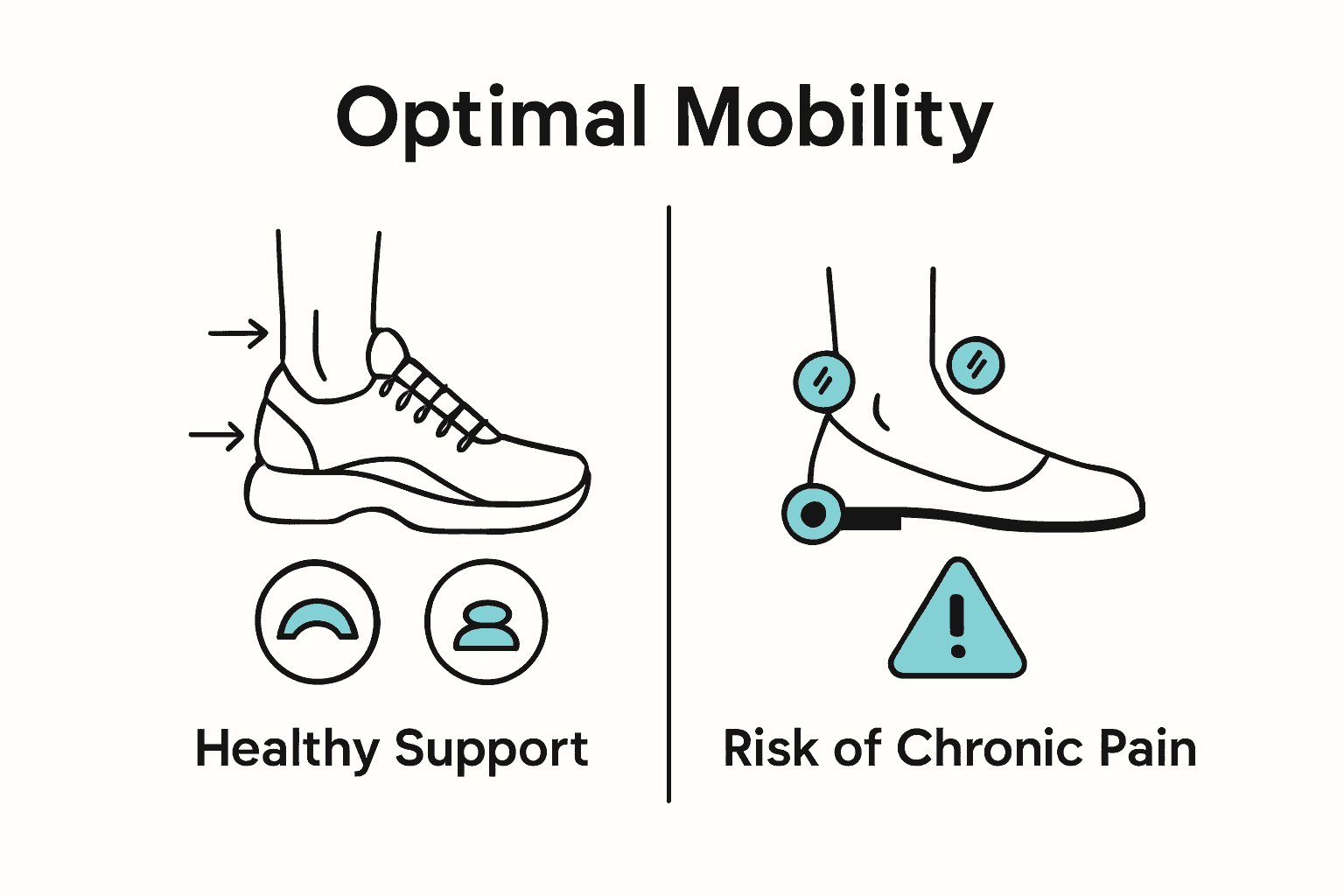 Optimal Mobility

Healthy Support

Risk of Chronic Pain